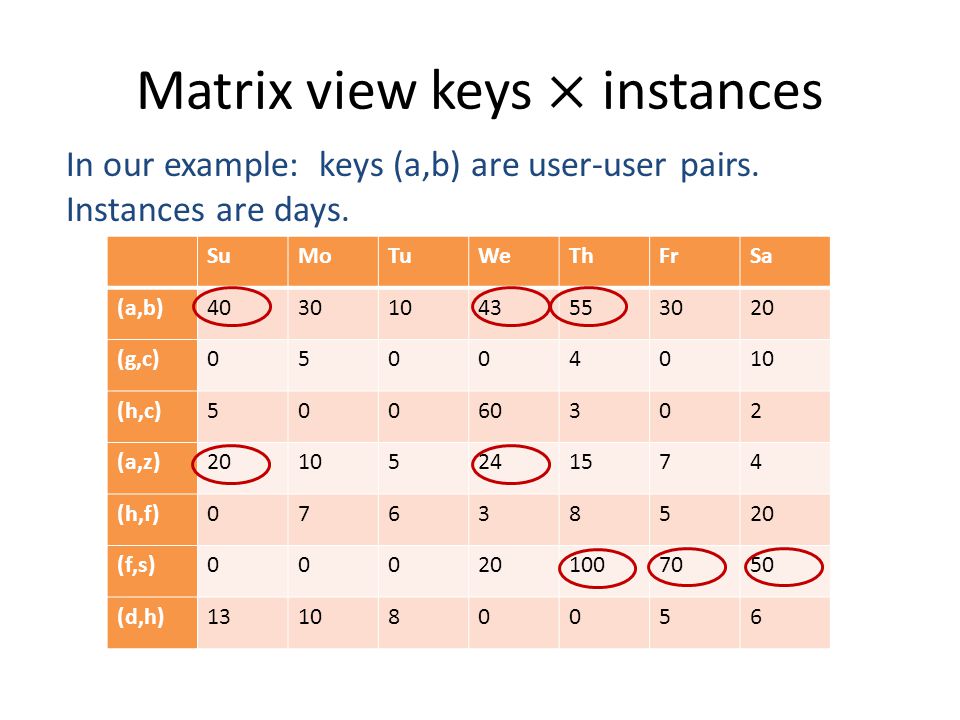 Matrix view keys $\times$ instances

In our example: keys (a,b) are user-user pairs. Instances are days.

| | Su | Mo | Tu | We | Th | Fr | Sa |
|---|---|---|---|---|---|---|---|
| (a,b) | 40 | 30 | 10 | 43 | 55 | 30 | 20 |
| (g,c) | 0 | 5 | 0 | 0 | 4 | 0 | 10 |
| (h,c) | 5 | 0 | 0 | 60 | 3 | 0 | 2 |
| (a,z) | 20 | 10 | 5 | 24 | 15 | 7 | 4 |
| (h,f) | 0 | 7 | 6 | 3 | 8 | 5 | 20 |
| (f,s) | 0 | 0 | 0 | 20 | 100 | 70 | 50 |
| (d,h) | 13 | 10 | 8 | 0 | 0 | 5 | 6 |